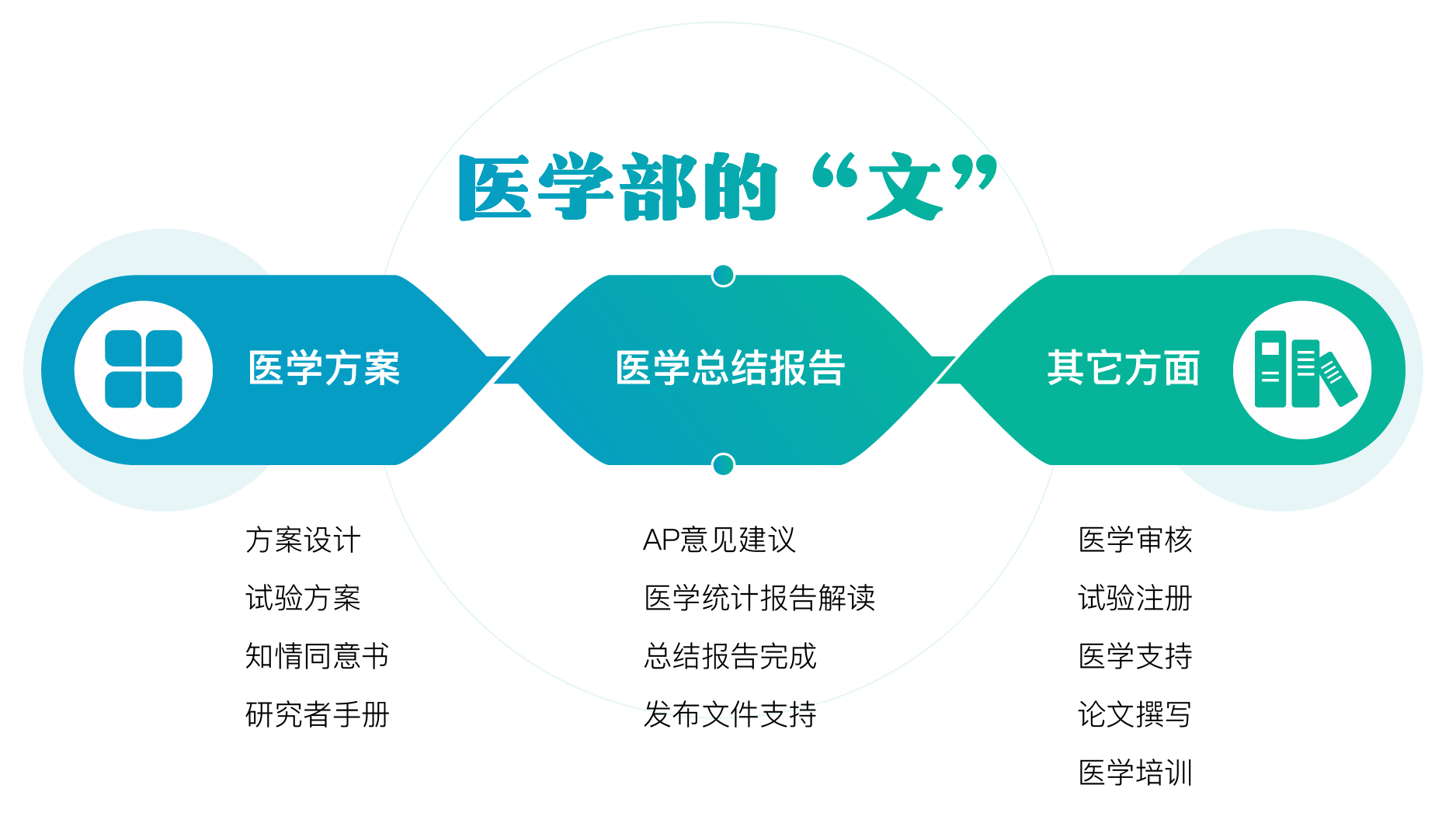 医学部的“文”

医学方案

医学总结报告

其它方面

方案设计
试验方案
知情同意书
研究者手册

AP意见建议
医学统计报告解读
总结报告完成
发布文件支持

医学审核
试验注册
医学支持
论文撰写
医学培训